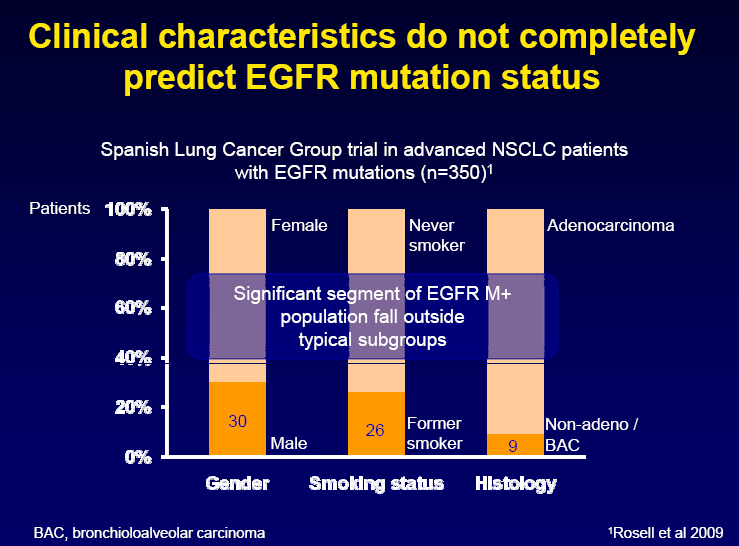 Clinical characteristics do not completely predict EGFR mutation status

Spanish Lung Cancer Group trial in advanced NSCLC patients with EGFR mutations (n=350)$^1$

Patients

100%
80%
60%
40%
20%
0%

Female
Never smoker
Adenocarcinoma

Significant segment of EGFR M+ population fall outside typical subgroups

30
Male
26
Former smoker
9
Non-adeno / BAC

Gender
Smoking status
Histology

BAC, bronchioloalveolar carcinoma

$^1$Rosell et al 2009